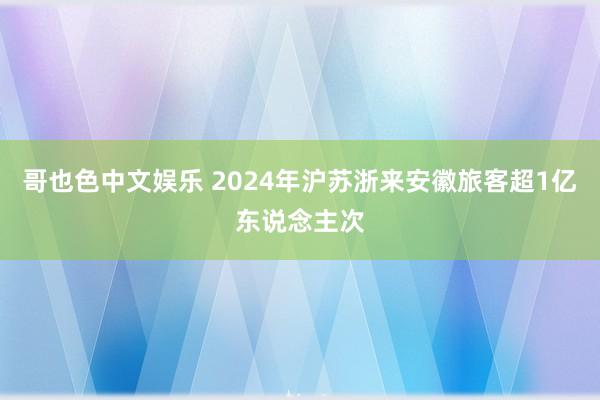 哥也色中文娱乐 2024年沪苏浙来安徽旅客超1亿东说念主次